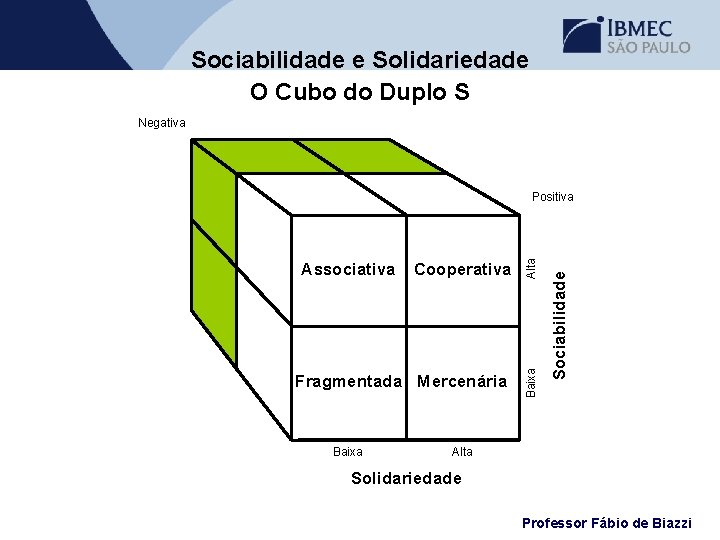 IBMEC
SÃO PAULO

Sociabilidade e Solidariedade
O Cubo do Duplo S

Negativa

Positiva

Associativa
Cooperativa
Fragmentada
Mercenária

Alta
Baixa
Sociabilidade

Baixa
Alta
Solidariedade

Professor Fábio de Biazzi